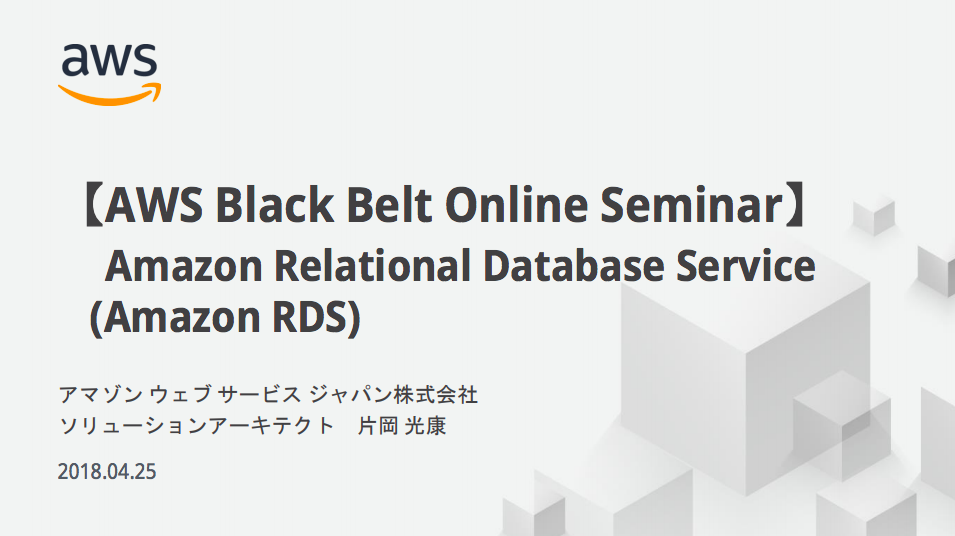 aws

【AWS Black Belt Online Seminar】
Amazon Relational Database Service (Amazon RDS)

アマゾン ウェブ サービス ジャパン株式会社
ソリューションアーキテクト　片岡 光康

2018.04.25